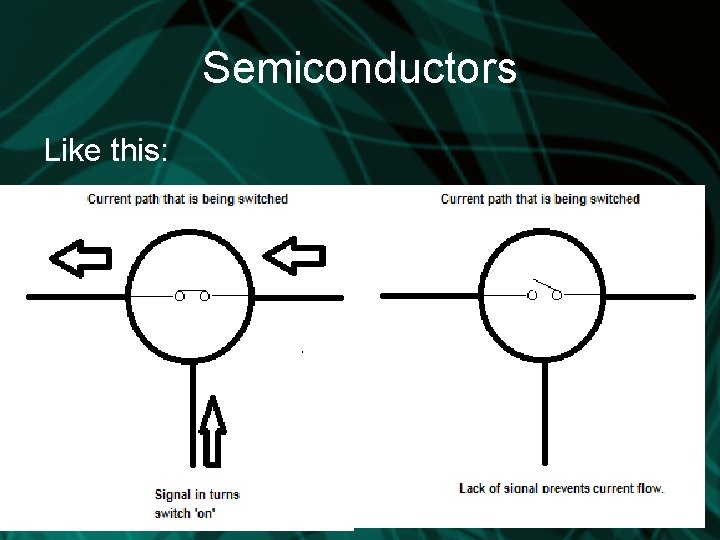 Semiconductors

Like this:

Current path that is being switched

Signal in turns switch 'on'

Current path that is being switched

Lack of signal prevents current flow.